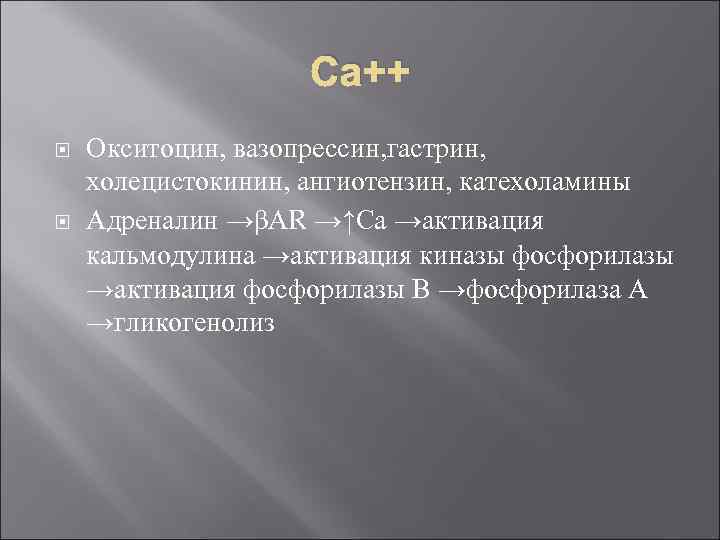 Ca++

Окситоцин, вазопрессин,гастрин, холецистокинин, ангиотензин, катехоламины

Адреналин →βAR →↑Ca →активация кальмодулина →активация киназы фосфорилазы →активация фосфорилазы В →фосфорилаза А →гликогенолиз